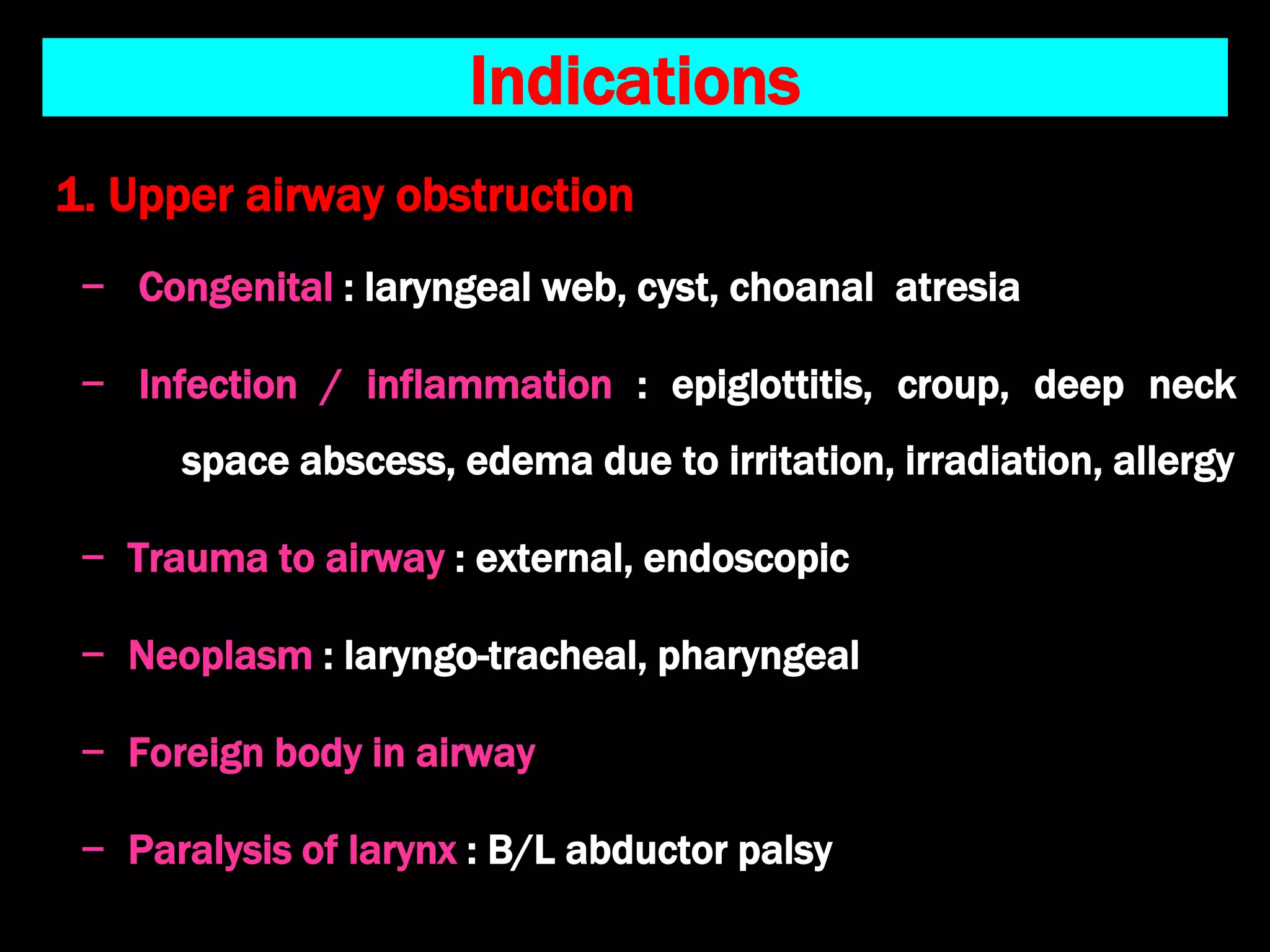 Indications

1. Upper airway obstruction

– Congenital : laryngeal web, cyst, choanal atresia

– Infection / inflammation : epiglottitis, croup, deep neck space abscess, edema due to irritation, irradiation, allergy

– Trauma to airway : external, endoscopic

– Neoplasm : laryngo-tracheal, pharyngeal

– Foreign body in airway

– Paralysis of larynx : B/L abductor palsy